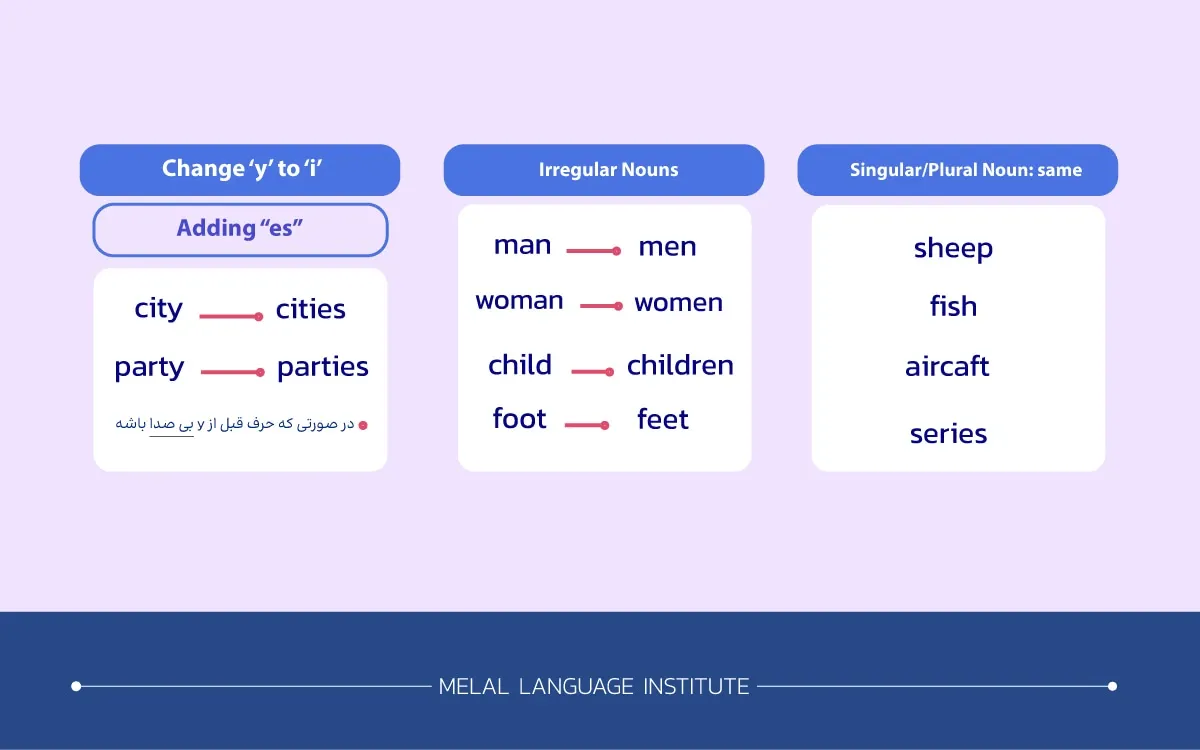 Change ‘y’ to ‘i’

Adding “es”

city cities

party parties

در صورتی که حرف قبل از y بی صدا باشه

Irregular Nouns

man men

woman women

child children

foot feet

Singular/Plural Noun: same

sheep

fish

aircaft

series

MELAL LANGUAGE INSTITUTE